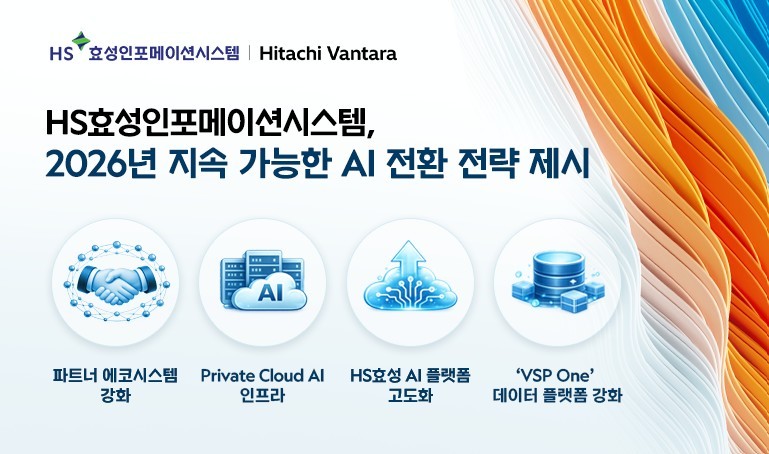 HS 효성인포메이션시스템 | Hitachi Vantara

HS효성인포메이션시스템,
2026년 지속 가능한 AI 전환 전략 제시

AI

파트너 에코시스템 강화

Private Cloud AI 인프라

HS효성 AI 플랫폼 고도화

'VSP One' 데이터 플랫폼 강화